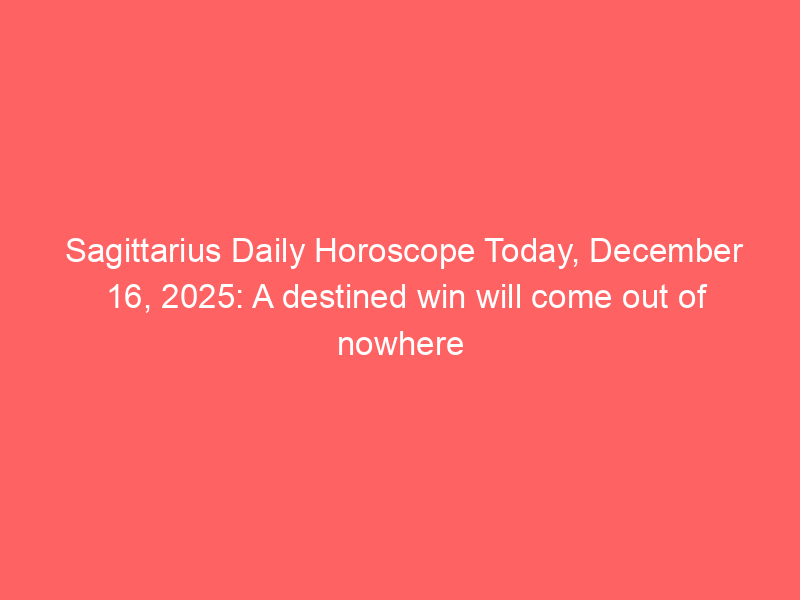 Sagittarius Daily Horoscope Today, December 16, 2025: A destined win will come out of nowhere